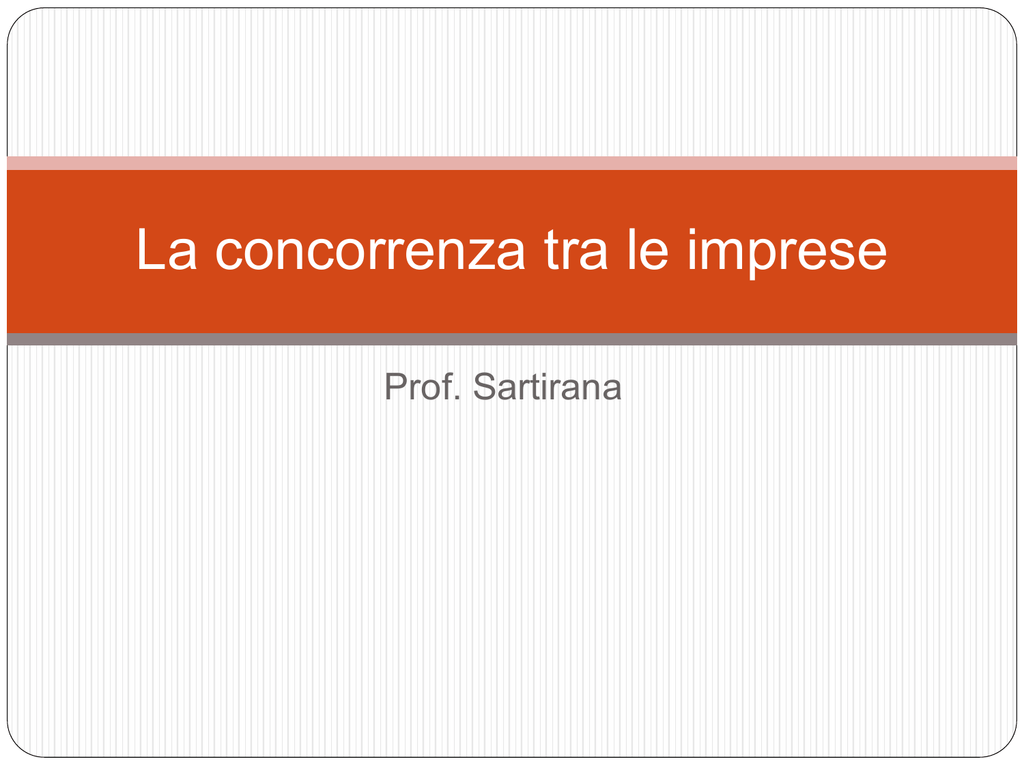 La concorrenza tra le imprese

Prof. Sartirana